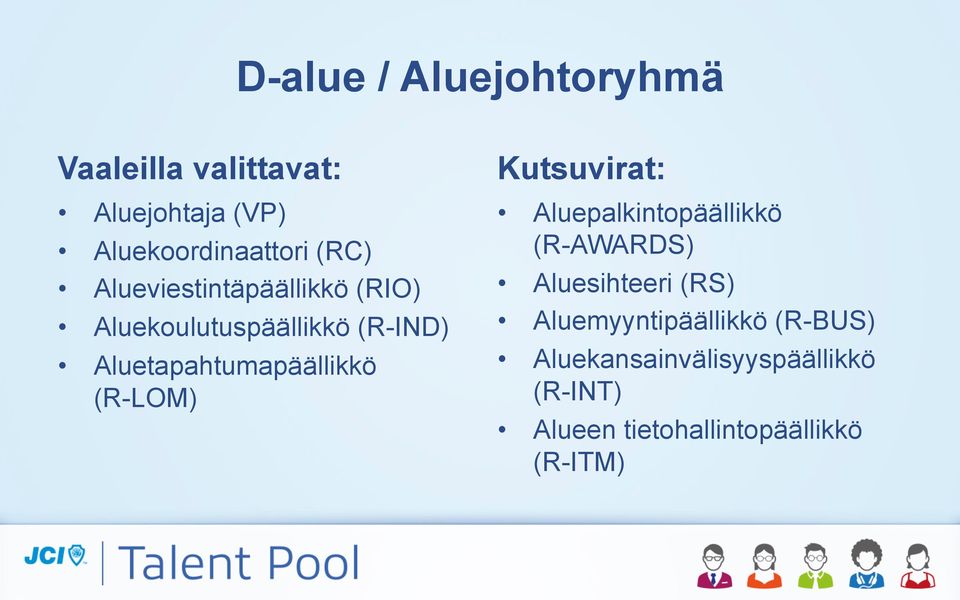 D-alue / Aluejohtoryhmä

Vaaleilla valittavat:
• Aluejohtaja (VP)
• Aluekoordinaattori (RC)
• Alueviestintäpäällikkö (RIO)
• Aluekoulutuspäällikkö (R-IND)
• Aluetapahtumapäällikkö (R-LOM)

Kutsuvirat:
• Aluepalkintopäällikkö (R-AWARDS)
• Aluesihteeri (RS)
• Aluemyyntipäällikkö (R-BUS)
• Aluekansainvälisyyspäällikkö (R-INT)
• Alueen tietohallintopäällikkö (R-ITM)

JCI | Talent Pool